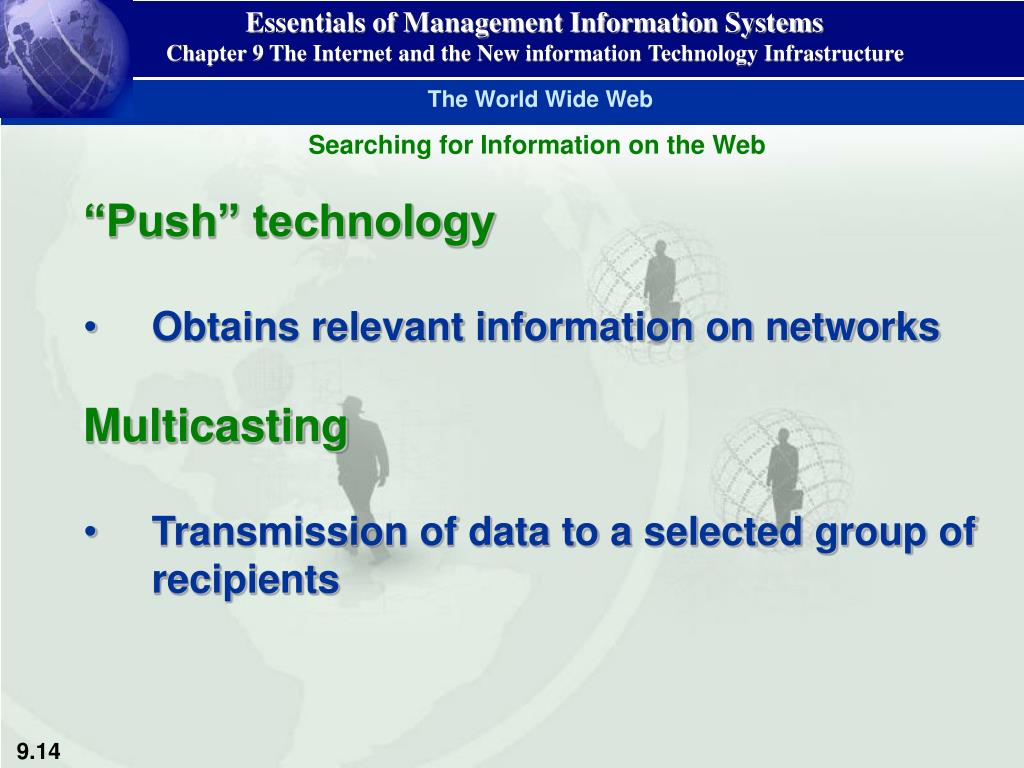 Essentials of Management Information Systems
Chapter 9 The Internet and the New information Technology Infrastructure

The World Wide Web

Searching for Information on the Web

“Push” technology

• Obtains relevant information on networks

Multicasting

• Transmission of data to a selected group of recipients

9.14